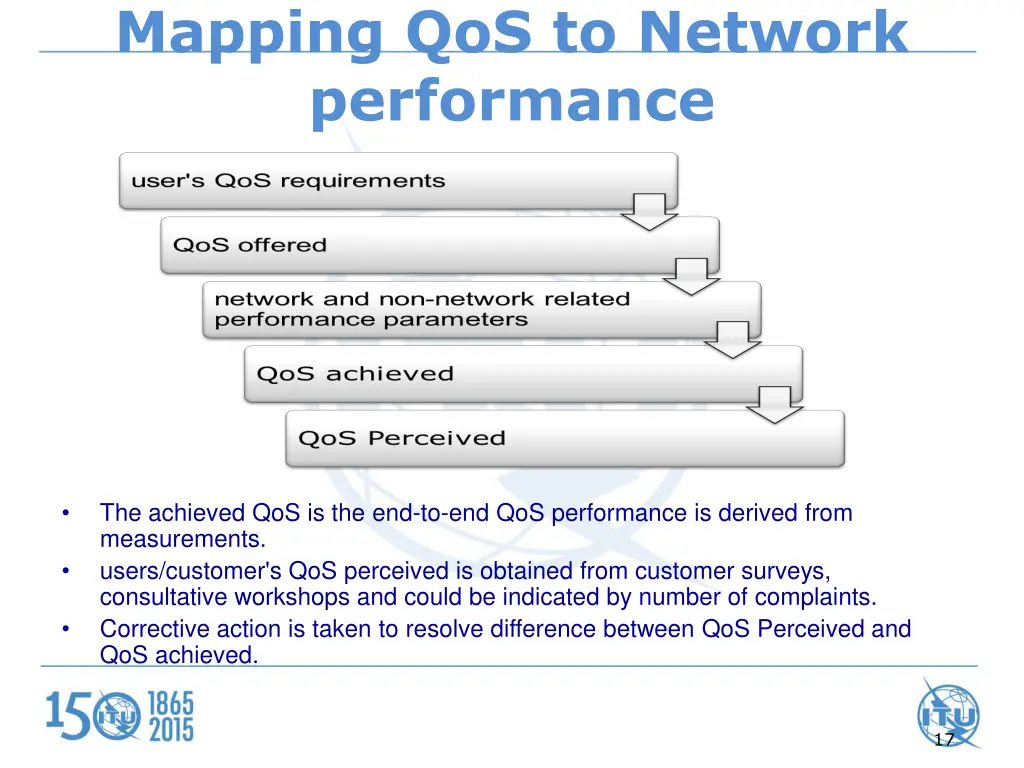 Mapping QoS to Network performance

user's QoS requirements

QoS offered

network and non-network related performance parameters

QoS achieved

QoS Perceived

• The achieved QoS is the end-to-end QoS performance is derived from measurements.
• users/customer's QoS perceived is obtained from customer surveys, consultative workshops and could be indicated by number of complaints.
• Corrective action is taken to resolve difference between QoS Perceived and QoS achieved.

150 ITU 1865 2015

ITU

17